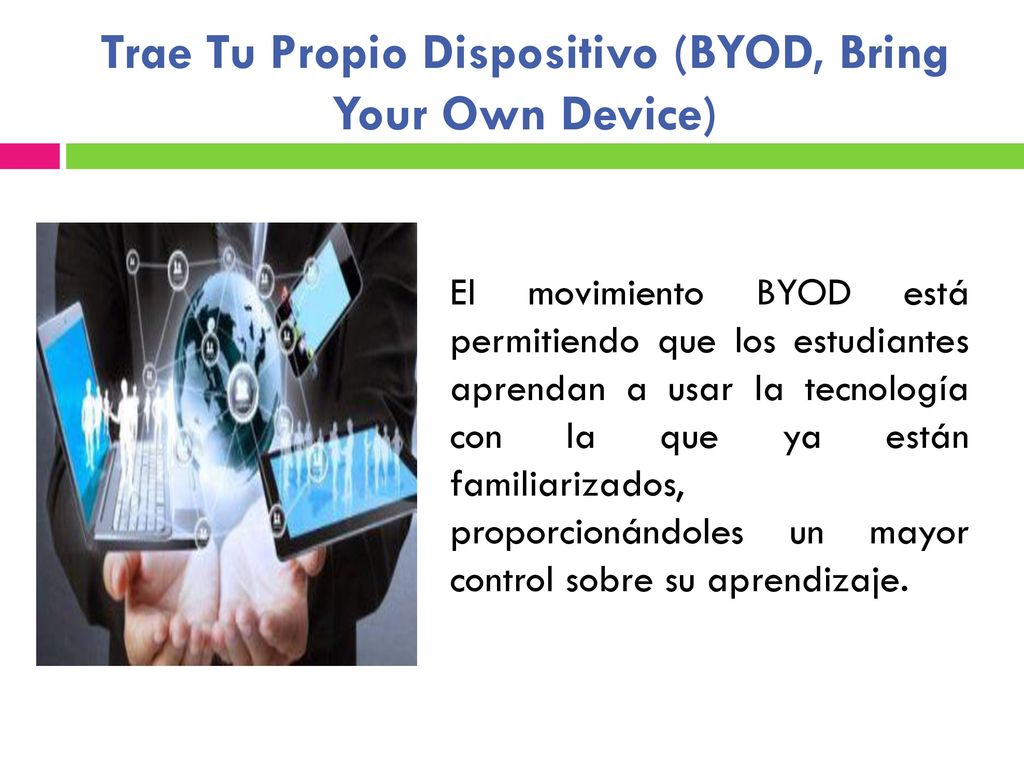 Trae Tu Propio Dispositivo (BYOD, Bring Your Own Device)

El movimiento BYOD está permitiendo que los estudiantes aprendan a usar la tecnología con la que ya están familiarizados, proporcionándoles un mayor control sobre su aprendizaje.